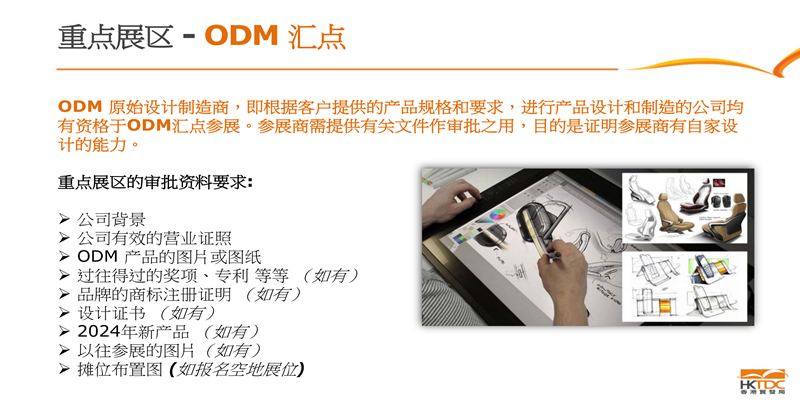 重点展区 - ODM 汇点

ODM 原始设计制造商，即根据客户提供的产品规格和要求，进行产品设计和制造的公司均有资格于ODM汇点参展。参展商需提供有关文件作审批之用，目的是证明参展商有自家设计的能力。

重点展区的审批资料要求:

➢ 公司背景
➢ 公司有效的营业证照
➢ ODM 产品的图片或图纸
➢ 过往得过的奖项、专利 等等 （如有）
➢ 品牌的商标注册证明 （如有）
➢ 设计证书 （如有）
➢ 2024年新产品 （如有）
➢ 以往参展的图片（如有）
➢ 摊位布置图 (如报名空地展位)

HKTDC
香港貿發局